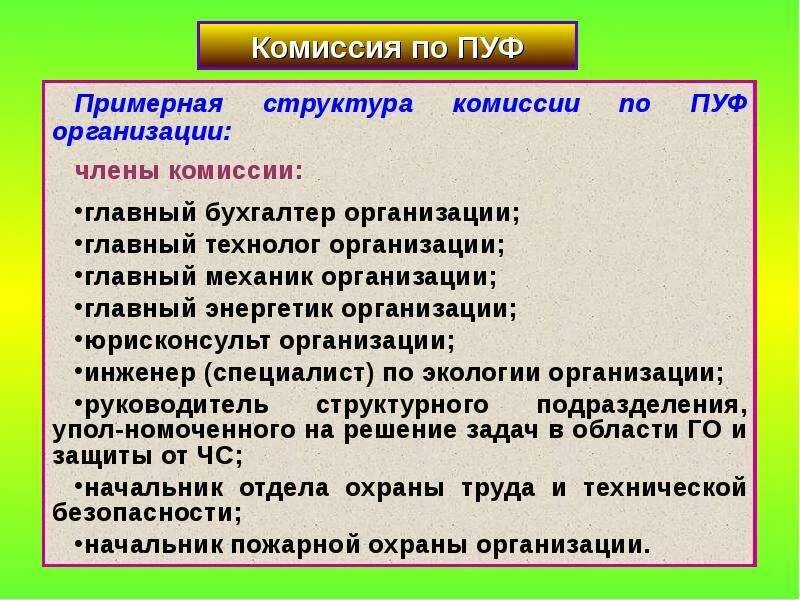 Комиссия по ПУФ

Примерная структура комиссии по ПУФ организации:

члены комиссии:

•главный бухгалтер организации;
•главный технолог организации;
•главный механик организации;
•главный энергетик организации;
•юрисконсульт организации;
•инженер (специалист) по экологии организации;
•руководитель структурного подразделения, упол-номоченного на решение задач в области ГО и защиты от ЧС;
•начальник отдела охраны труда и технической безопасности;
•начальник пожарной охраны организации.